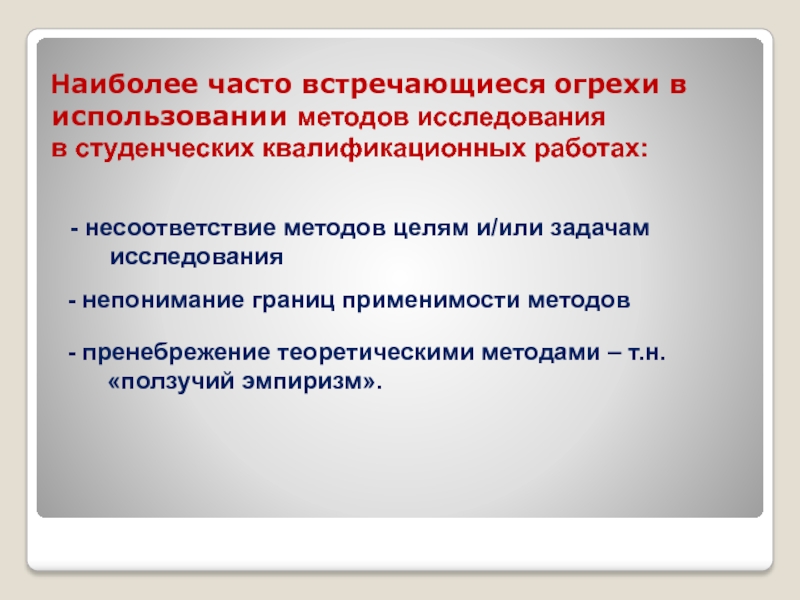 Наиболее часто встречающиеся огрехи в использовании методов исследования в студенческих квалификационных работах:

- несоответствие методов целям и/или задачам исследования

- непонимание границ применимости методов

- пренебрежение теоретическими методами – т.н. «ползучий эмпиризм».